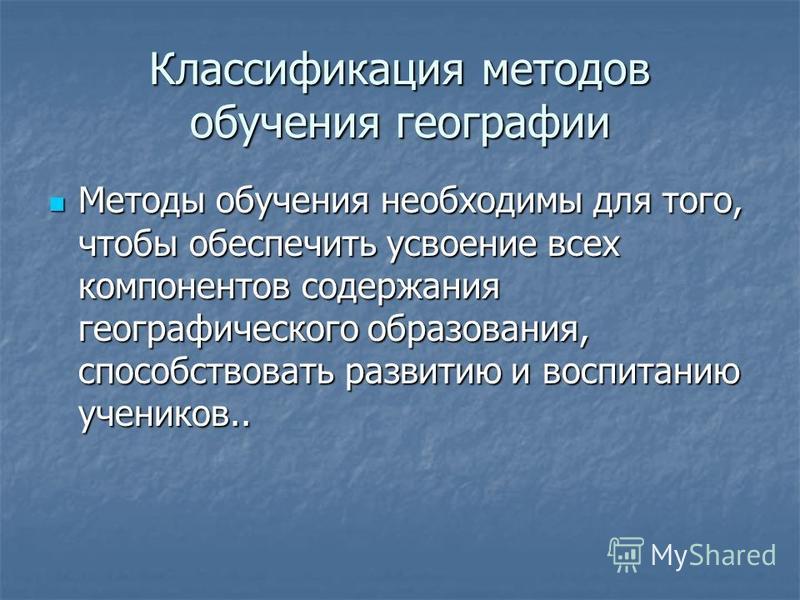 Классификация методов обучения географии

Методы обучения необходимы для того, чтобы обеспечить усвоение всех компонентов содержания географического образования, способствовать развитию и воспитанию учеников..

MyShared